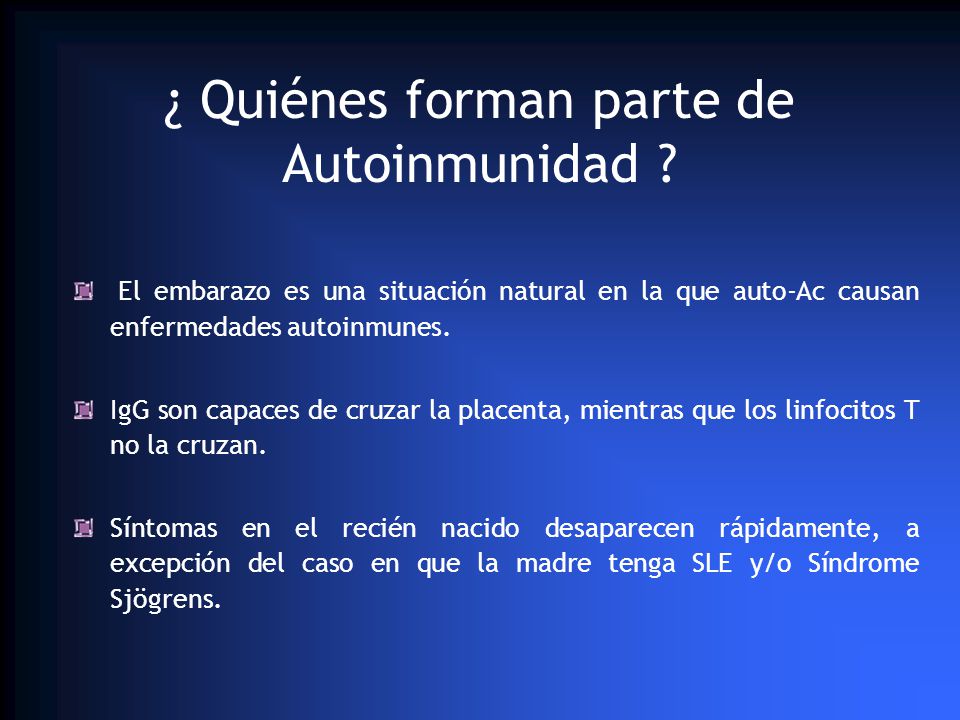 ¿ Quiénes forman parte de Autoinmunidad ?

El embarazo es una situación natural en la que auto-Ac causan enfermedades autoinmunes.

IgG son capaces de cruzar la placenta, mientras que los linfocitos T no la cruzan.

Síntomas en el recién nacido desaparecen rápidamente, a excepción del caso en que la madre tenga SLE y/o Síndrome Sjögrens.